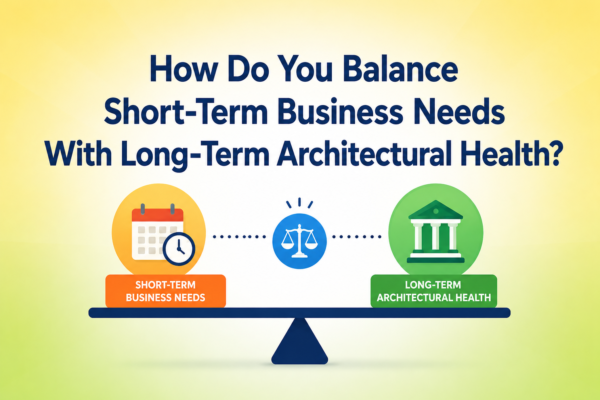 How Do You Balance Short-Term Business Needs With Long-Term Architectural Health?

SHORT-TERM BUSINESS NEEDS

LONG-TERM ARCHITECTURAL HEALTH